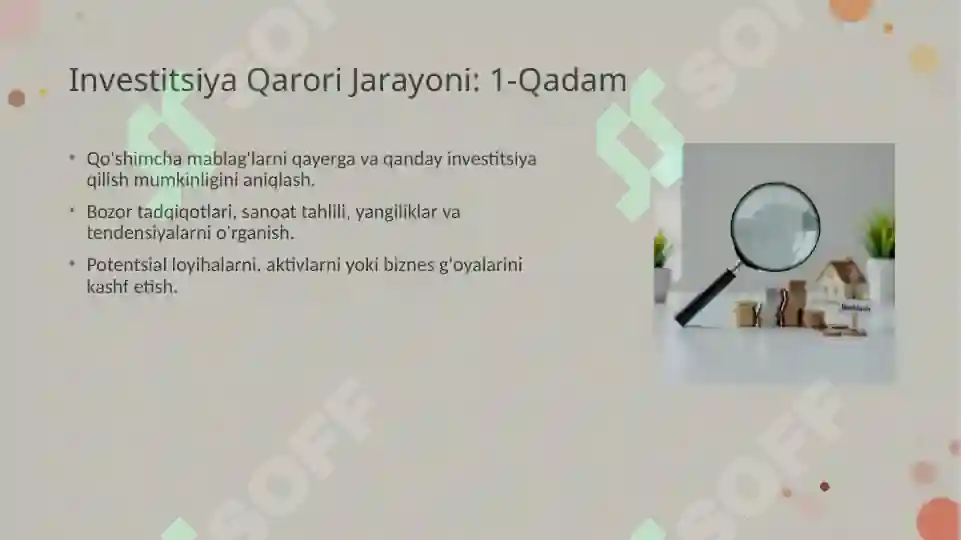 Investitsiya Qarori Jarayoni: 1-Qadam

• Qo'shimcha mablag'larni qayerga va qanday investitsiya qilish mumkinligini aniqlash.

• Bozor tadqiqotlari, sanoat tahlili, yangiliklar va tendensiyalarni o'rganish.

• Potentsial loyihalarni, aktivlarni yoki biznes g'oyalarini kashf etish.

SOFF

SOFF

SOFF

SOFF